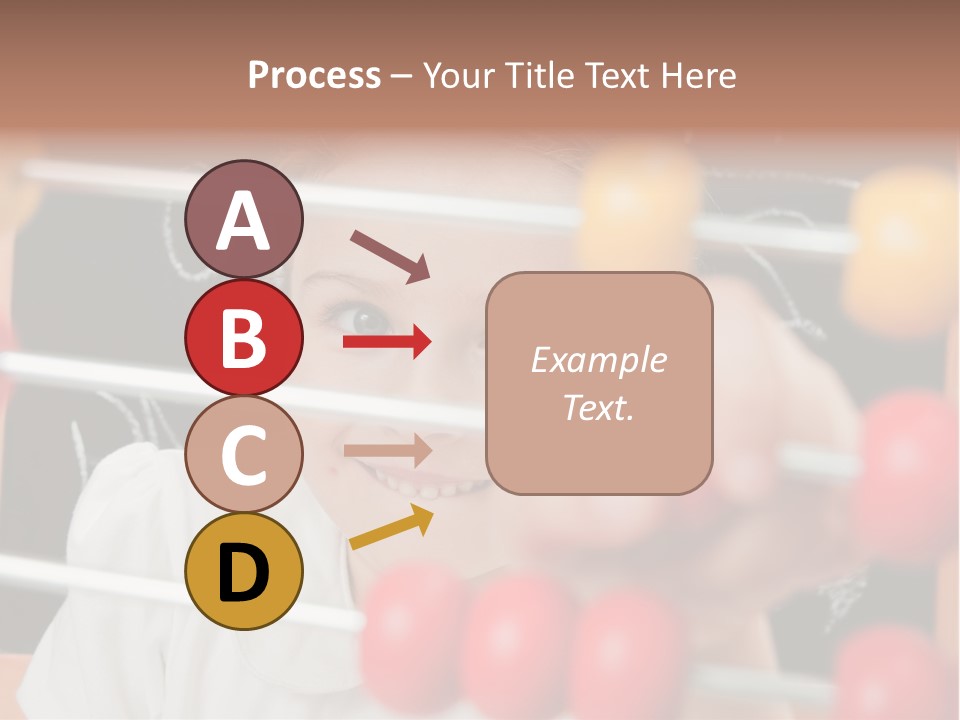 Process – Your Title Text Here

A

B

C

D

Example Text.